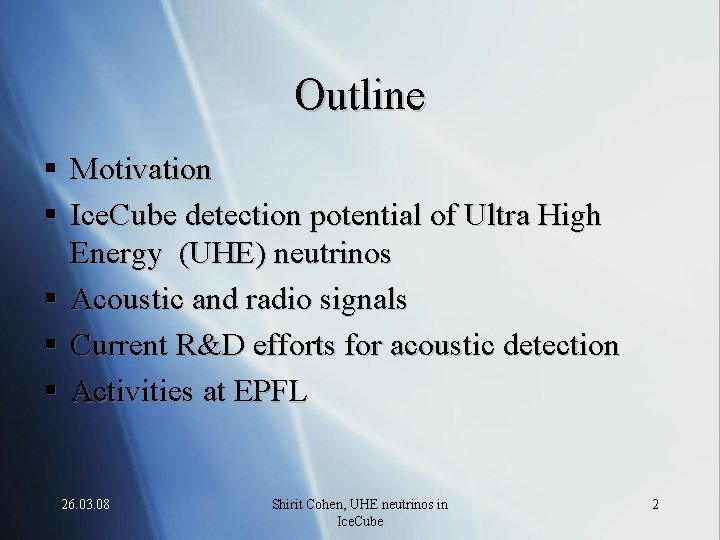 Outline

▪ Motivation
▪ IceCube detection potential of Ultra High Energy (UHE) neutrinos
▪ Acoustic and radio signals
▪ Current R&D efforts for acoustic detection
▪ Activities at EPFL

26.03.08

Shirit Cohen, UHE neutrinos in IceCube

2